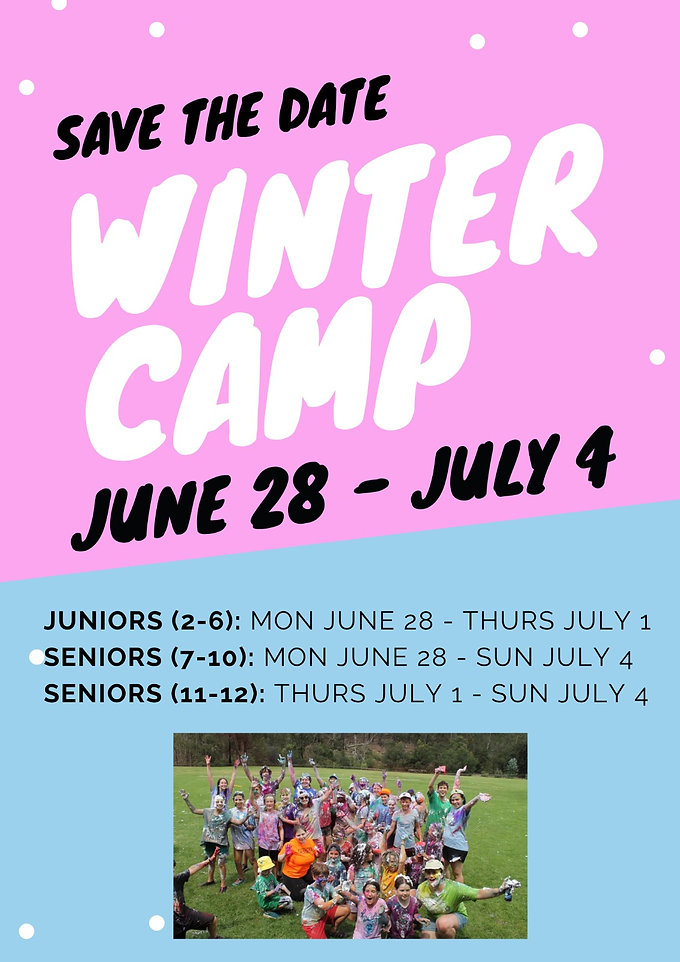 SAVE THE DATE

WINTER CAMP

JUNE 28 - JULY 4

JUNIORS (2-6): MON JUNE 28 - THURS JULY 1
SENIORS (7-10): MON JUNE 28 - SUN JULY 4
SENIORS (11-12): THURS JULY 1 - SUN JULY 4